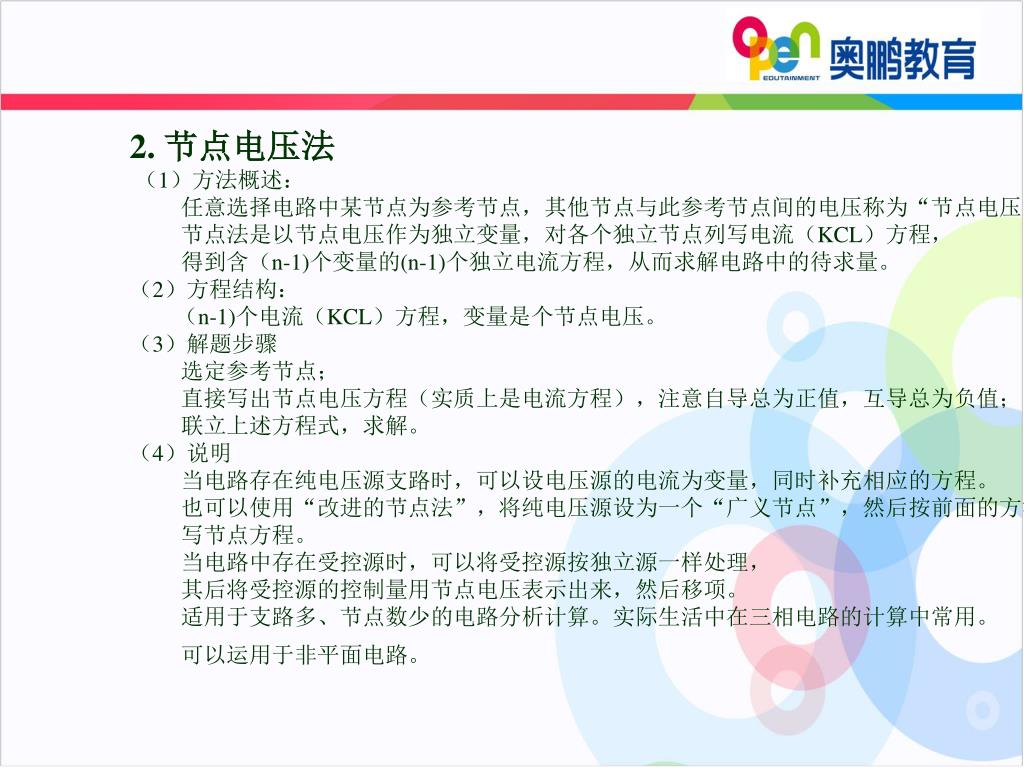 open EDUTAINMENT 奥鹏教育

2. 节点电压法

（1）方法概述：

任意选择电路中某节点为参考节点，其他节点与此参考节点间的电压称为“节点电压

节点法是以节点电压作为独立变量，对各个独立节点列写电流（KCL）方程，

得到含（n-1)个变量的(n-1)个独立电流方程，从而求解电路中的待求量。

（2）方程结构：

（n-1)个电流（KCL）方程，变量是个节点电压。

（3）解题步骤

选定参考节点；

直接写出节点电压方程（实质上是电流方程），注意自导总为正值，互导总为负值；

联立上述方程式，求解。

（4）说明

当电路存在纯电压源支路时，可以设电压源的电流为变量，同时补充相应的方程。

也可以使用“改进的节点法”，将纯电压源设为一个“广义节点”，然后按前面的方

写节点方程。

当电路中存在受控源时，可以将受控源按独立源一样处理，

其后将受控源的控制量用节点电压表示出来，然后移项。

适用于支路多、节点数少的电路分析计算。实际生活中在三相电路的计算中常用。

可以运用于非平面电路。